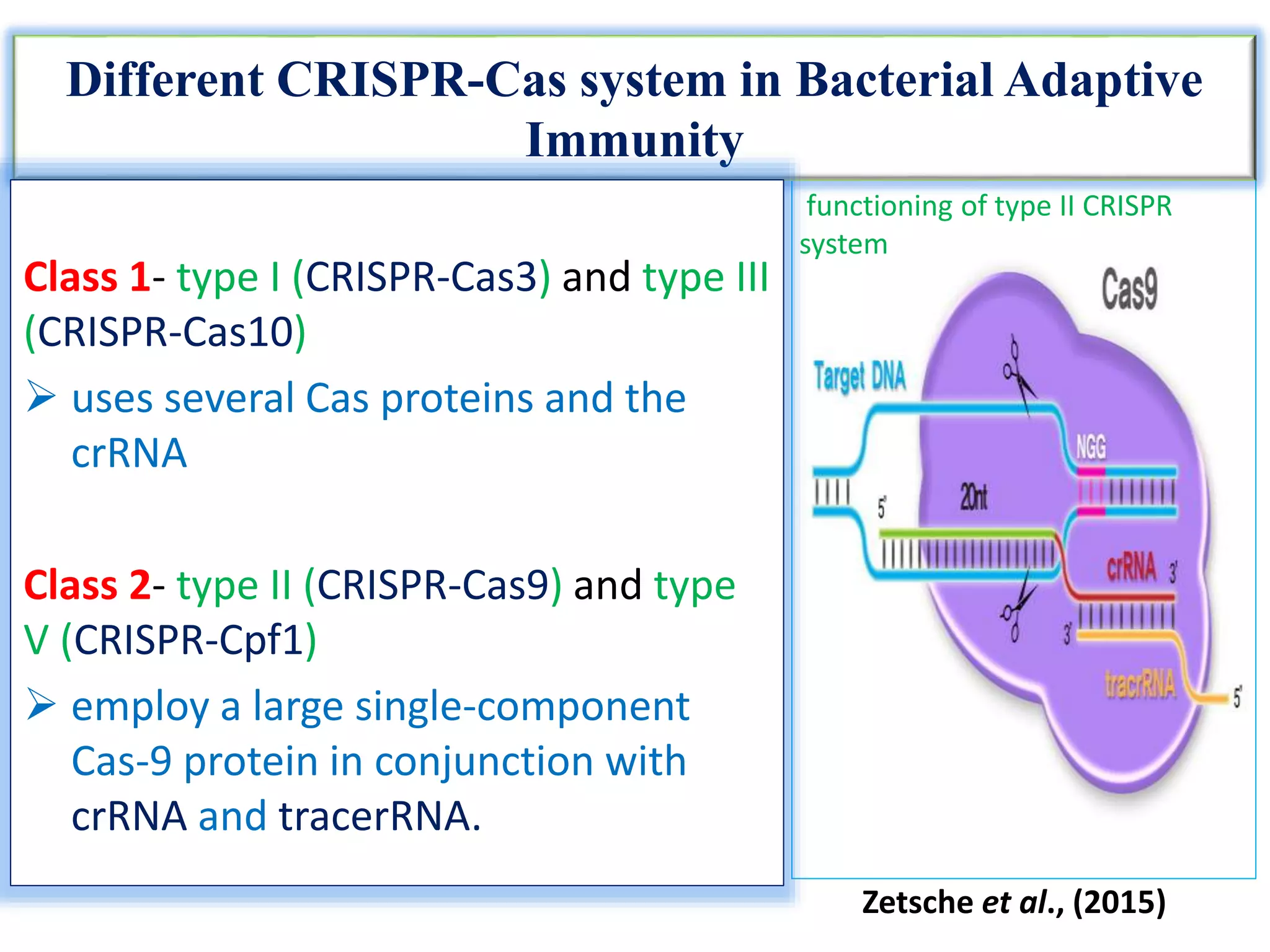 Different CRISPR-Cas system in Bacterial Adaptive Immunity

Class 1- type I (CRISPR-Cas3) and type III (CRISPR-Cas10)

➢ uses several Cas proteins and the crRNA

Class 2- type II (CRISPR-Cas9) and type V (CRISPR-Cpf1)

➢ employ a large single-component Cas-9 protein in conjunction with crRNA and tracerRNA.

functioning of type II CRISPR system

Cas9

Target DNA

NGG

5'

20nt

crRNA

3'

3'

tracrRNA

5'

Zetsche et al., (2015)